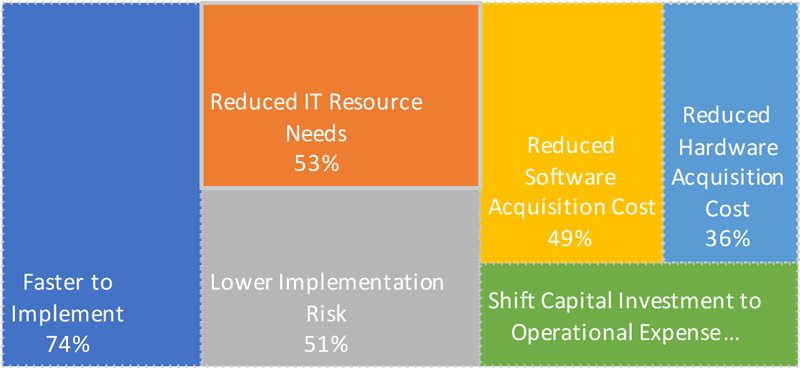 Faster to Implement 74%

Reduced IT Resource Needs 53%

Lower Implementation Risk 51%

Reduced Software Acquisition Cost 49%

Reduced Hardware Acquisition Cost 36%

Shift Capital Investment to Operational Expense…